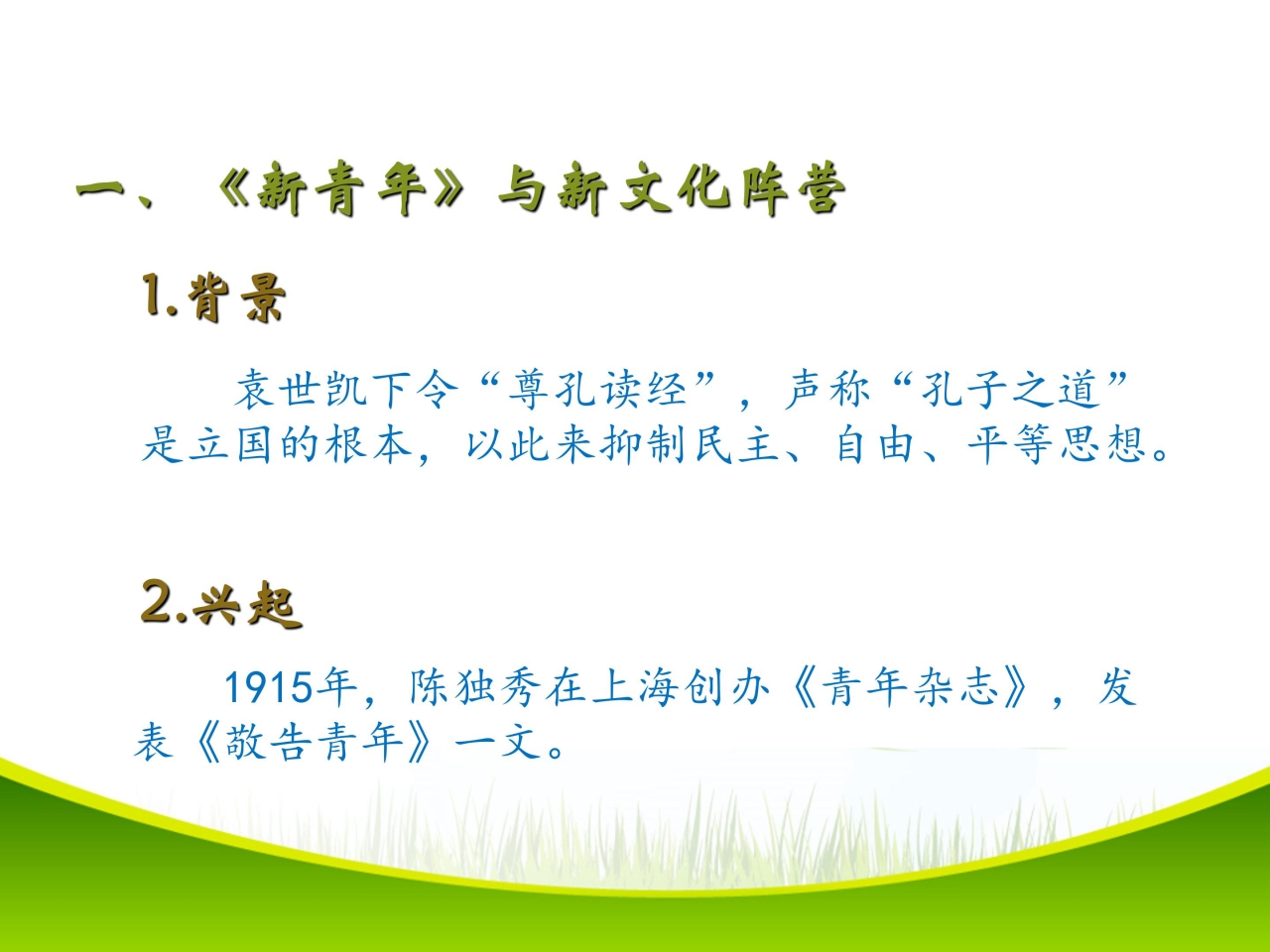 一、《新青年》与新文化阵营

1.背景

袁世凯下令“尊孔读经”，声称“孔子之道”是立国的根本，以此来抑制民主、自由、平等思想。

2.兴起

1915年，陈独秀在上海创办《青年杂志》，发表《敬告青年》一文。